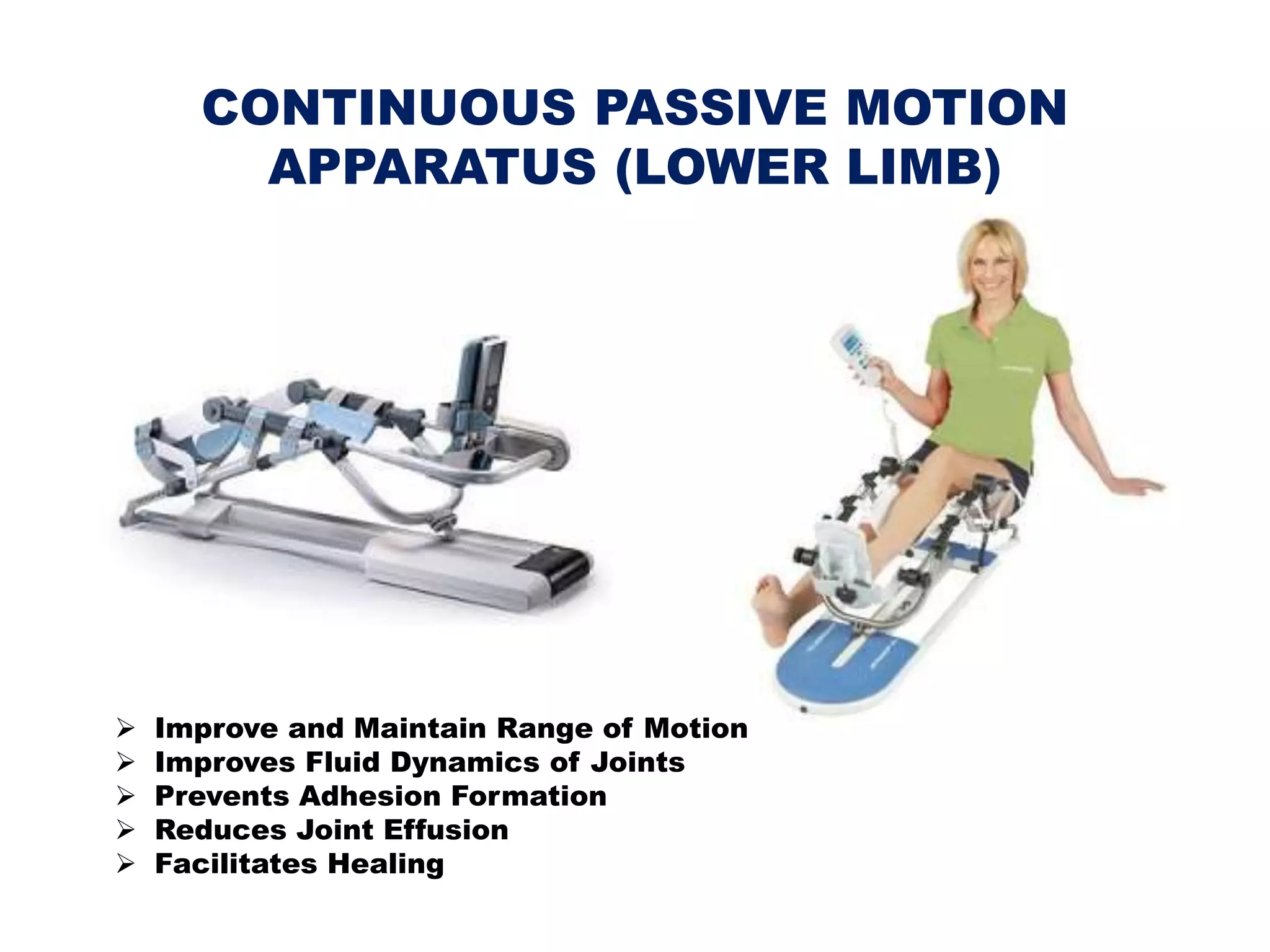 CONTINUOUS PASSIVE MOTION APPARATUS (LOWER LIMB)

➢ Improve and Maintain Range of Motion
➢ Improves Fluid Dynamics of Joints
➢ Prevents Adhesion Formation
➢ Reduces Joint Effusion
➢ Facilitates Healing